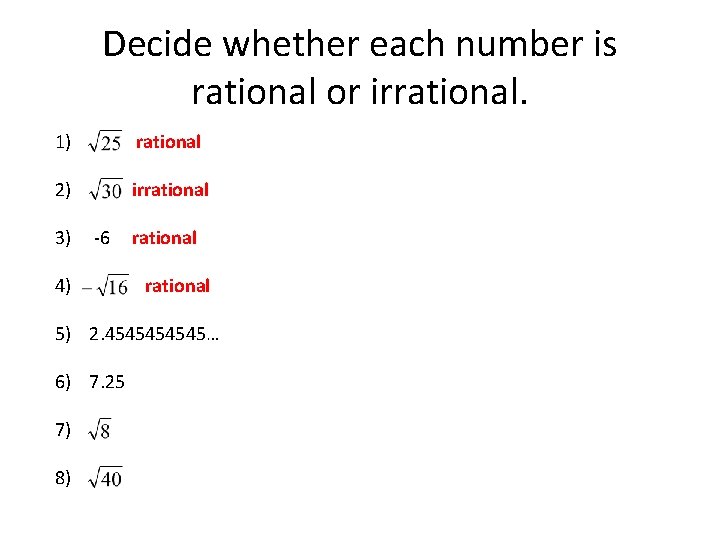 Decide whether each number is rational or irrational.

1) $\sqrt{25}$ rational

2) $\sqrt{30}$ irrational

3) -6 rational

4) $-\sqrt{16}$ rational

5) 2.4545454545…

6) 7.25

7) $\sqrt{8}$

8) $\sqrt{40}$